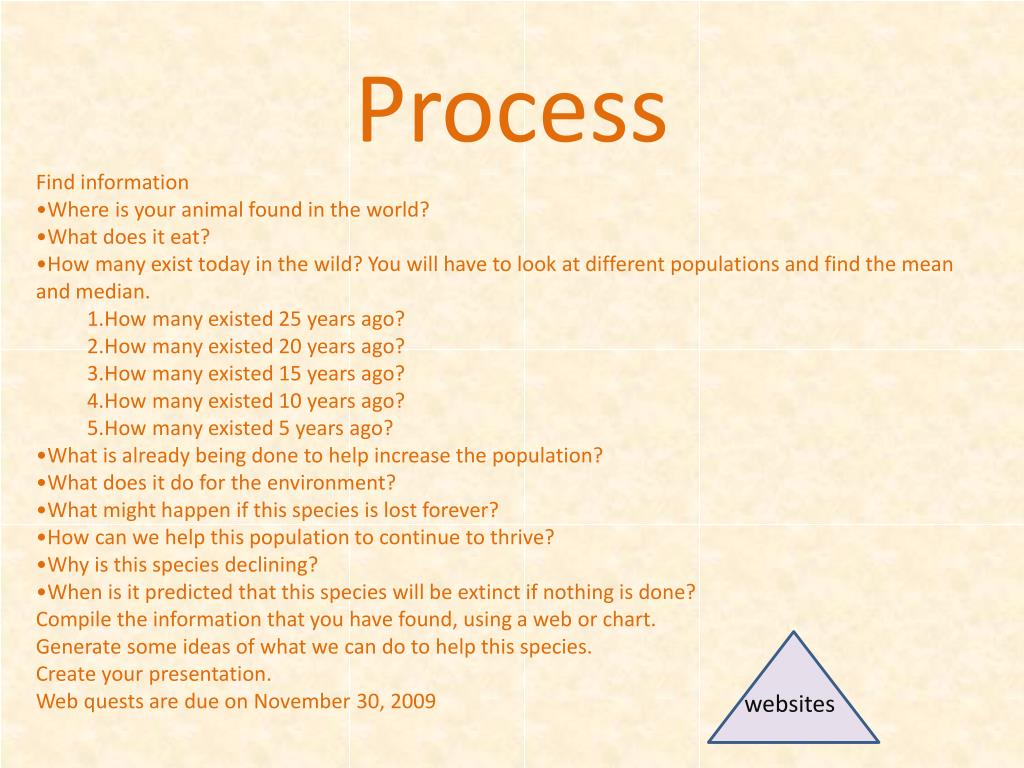 Process

Find information
•Where is your animal found in the world?
•What does it eat?
•How many exist today in the wild? You will have to look at different populations and find the mean and median.
1.How many existed 25 years ago?
2.How many existed 20 years ago?
3.How many existed 15 years ago?
4.How many existed 10 years ago?
5.How many existed 5 years ago?
•What is already being done to help increase the population?
•What does it do for the environment?
•What might happen if this species is lost forever?
•How can we help this population to continue to thrive?
•Why is this species declining?
•When is it predicted that this species will be extinct if nothing is done?
Compile the information that you have found, using a web or chart.
Generate some ideas of what we can do to help this species.
Create your presentation.
Web quests are due on November 30, 2009

websites